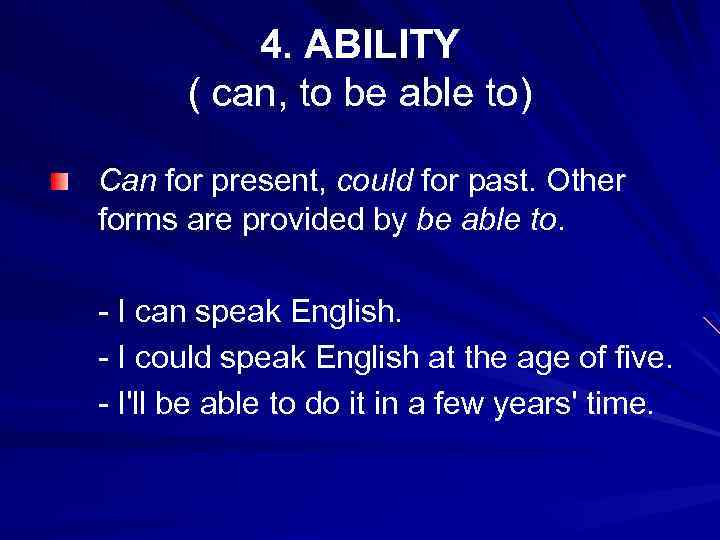 4. ABILITY
( can, to be able to)

Can for present, could for past. Other forms are provided by be able to.

- I can speak English.
- I could speak English at the age of five.
- I'll be able to do it in a few years' time.